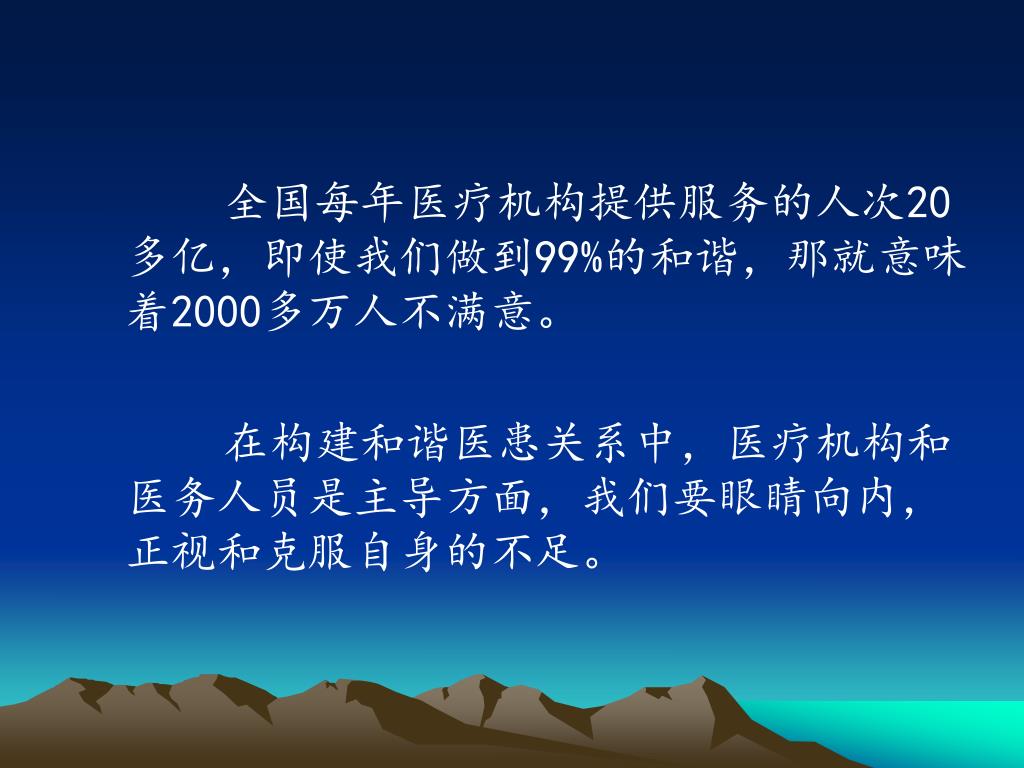 全国每年医疗机构提供服务的人次20多亿，即使我们做到99%的和谐，那就意味着2000多万人不满意。

在构建和谐医患关系中，医疗机构和医务人员是主导方面，我们要眼睛向内，正视和克服自身的不足。